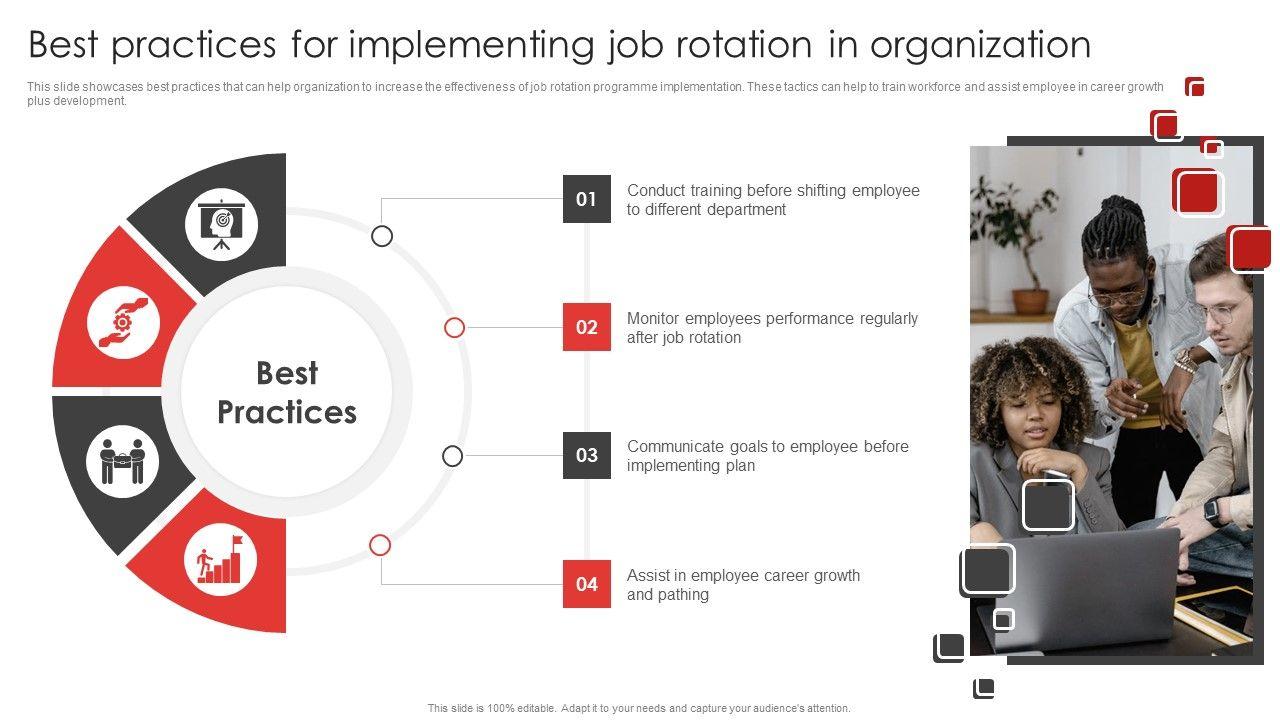 Best practices for implementing job rotation in organization

This slide showcases best practices that can help organization to increase the effectiveness of job rotation programme implementation. These tactics can help to train workforce and assist employee in career growth plus development.

Best Practices

01 Conduct training before shifting employee to different department

02 Monitor employees performance regularly after job rotation

03 Communicate goals to employee before implementing plan

04 Assist in employee career growth and pathing

This slide is 100% editable. Adapt it to your needs and capture your audience's attention.